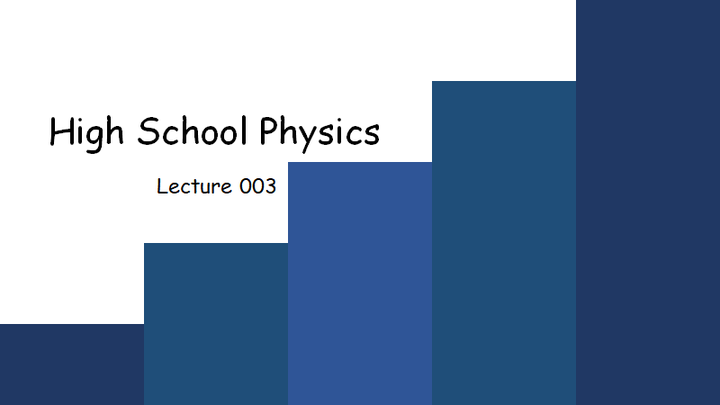 High School Physics

Lecture 003